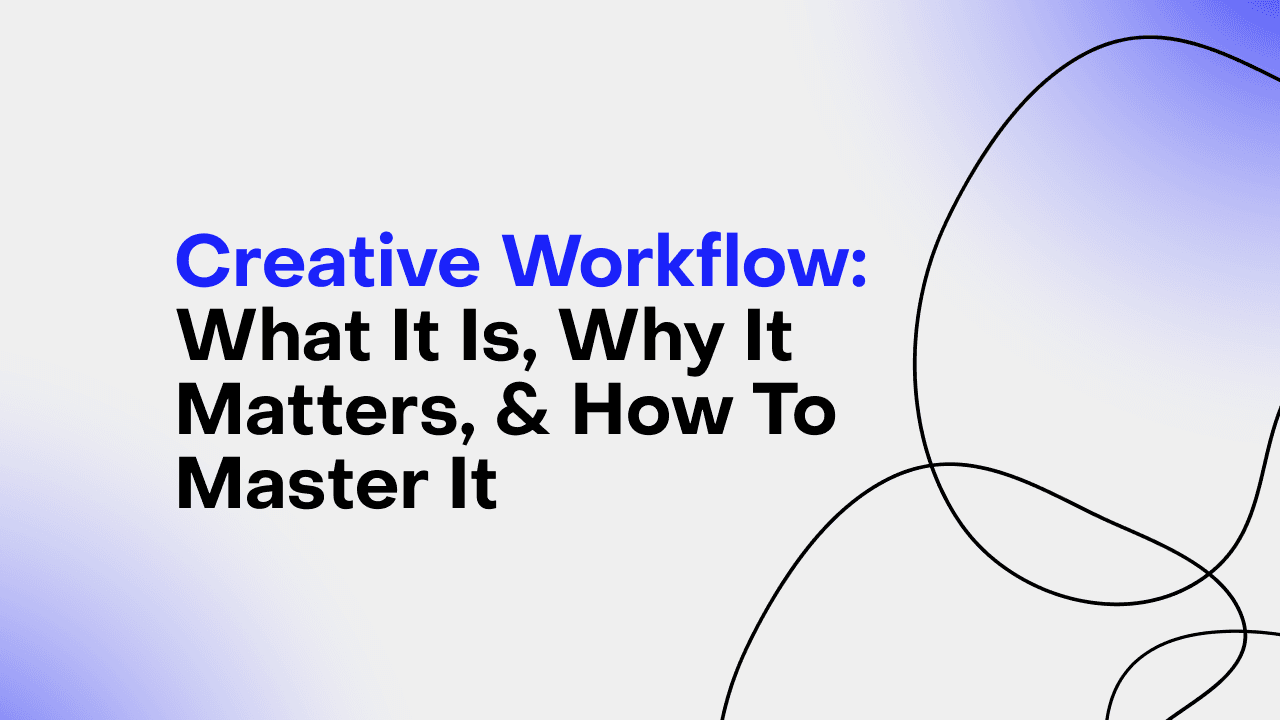 Creative Workflow:
What It Is, Why It Matters, & How To Master It